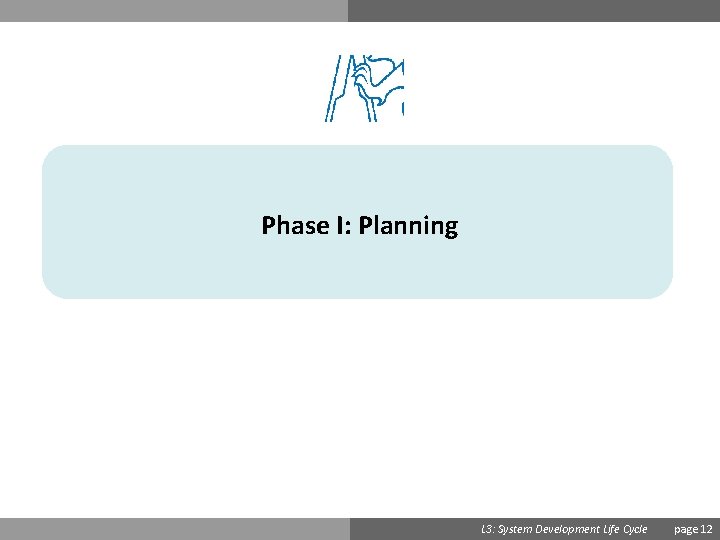 Phase I: Planning

L3: System Development Life Cycle page 12